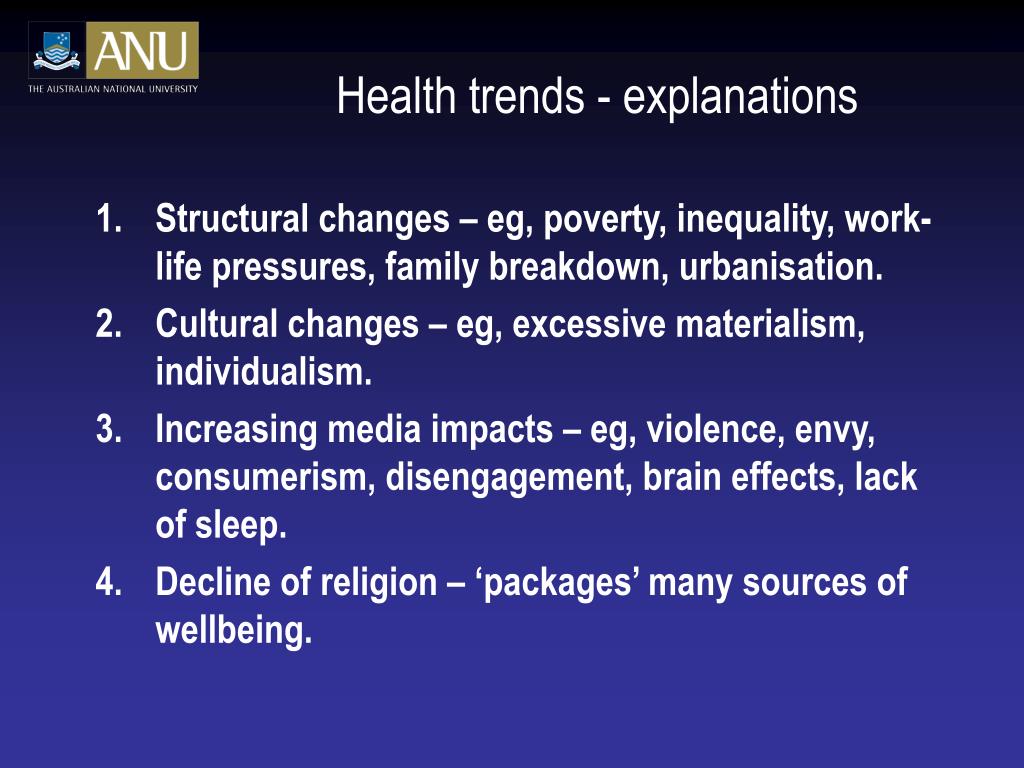 ANU
THE AUSTRALIAN NATIONAL UNIVERSITY

Health trends - explanations

1. Structural changes – eg, poverty, inequality, work-life pressures, family breakdown, urbanisation.
2. Cultural changes – eg, excessive materialism, individualism.
3. Increasing media impacts – eg, violence, envy, consumerism, disengagement, brain effects, lack of sleep.
4. Decline of religion – ‘packages’ many sources of wellbeing.